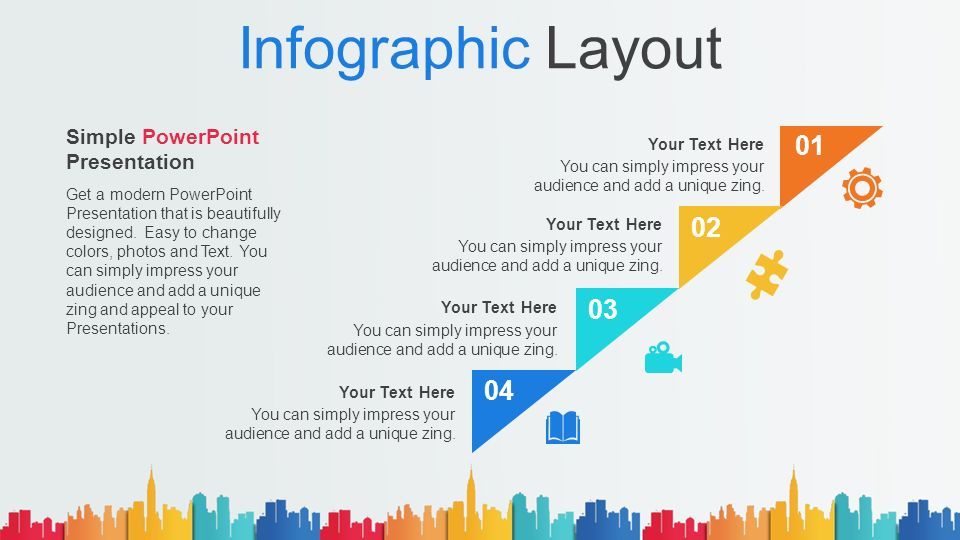 Infographic Layout

Simple PowerPoint Presentation

Get a modern PowerPoint Presentation that is beautifully designed. Easy to change colors, photos and Text. You can simply impress your audience and add a unique zing and appeal to your Presentations.

Your Text Here
You can simply impress your audience and add a unique zing.

01

Your Text Here
You can simply impress your audience and add a unique zing.

02

Your Text Here
You can simply impress your audience and add a unique zing.

03

Your Text Here
You can simply impress your audience and add a unique zing.

04